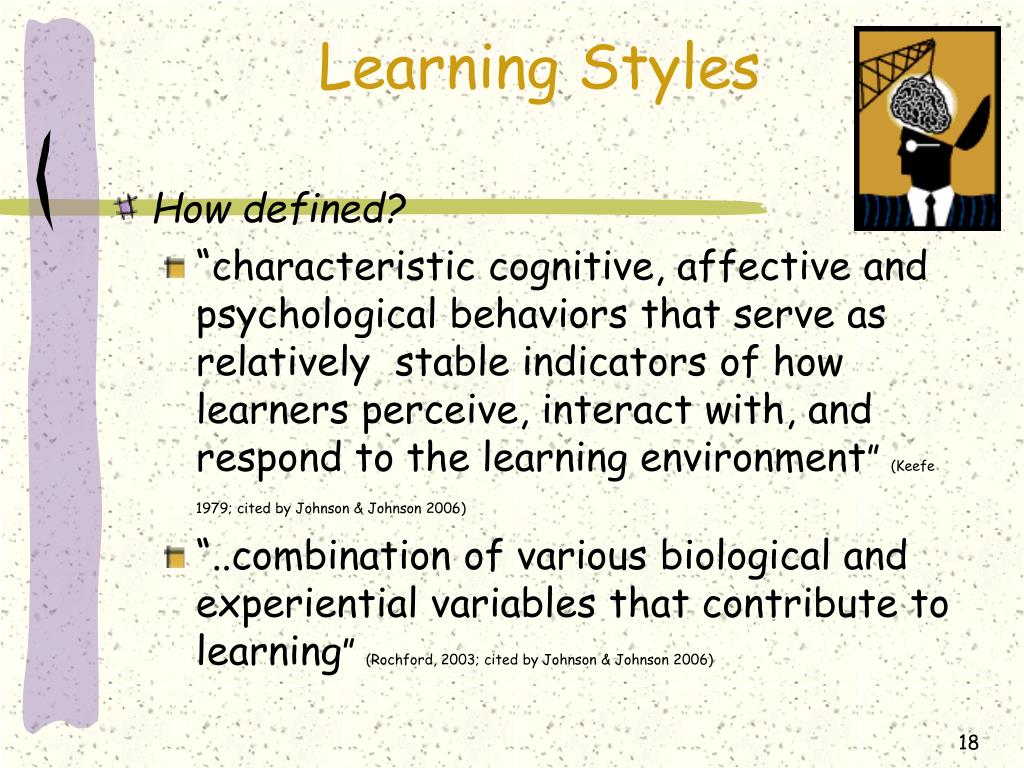 Learning Styles

How defined?

“characteristic cognitive, affective and psychological behaviors that serve as relatively stable indicators of how learners perceive, interact with, and respond to the learning environment” (Keefe 1979; cited by Johnson & Johnson 2006)

“..combination of various biological and experiential variables that contribute to learning” (Rochford, 2003; cited by Johnson & Johnson 2006)

18